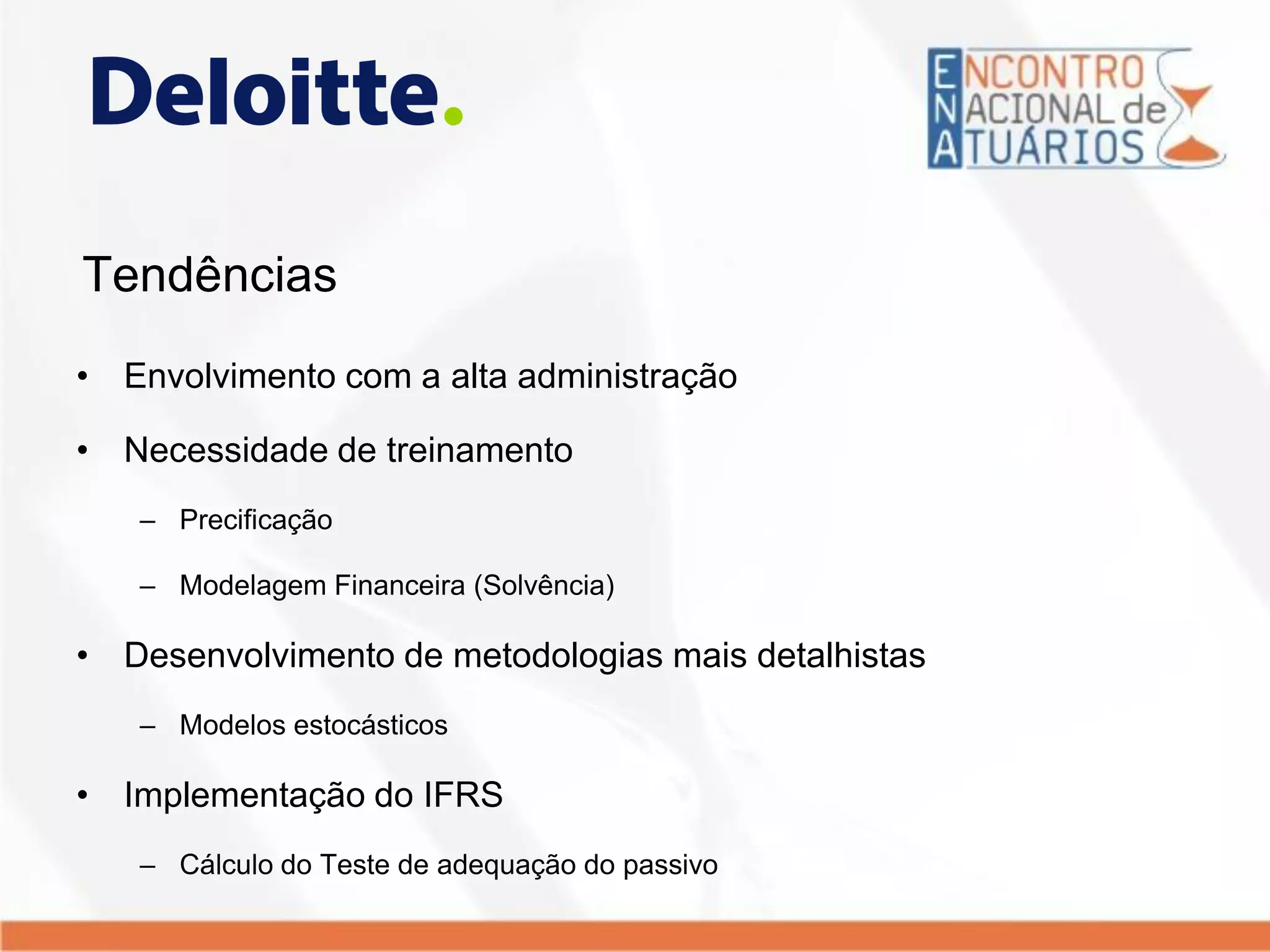 Deloitte.

ENCONTRO NACIONAL de ATUÁRIOS

Tendências

• Envolvimento com a alta administração
• Necessidade de treinamento
 – Precificação
 – Modelagem Financeira (Solvência)
• Desenvolvimento de metodologias mais detalhistas
 – Modelos estocásticos
• Implementação do IFRS
 – Cálculo do Teste de adequação do passivo